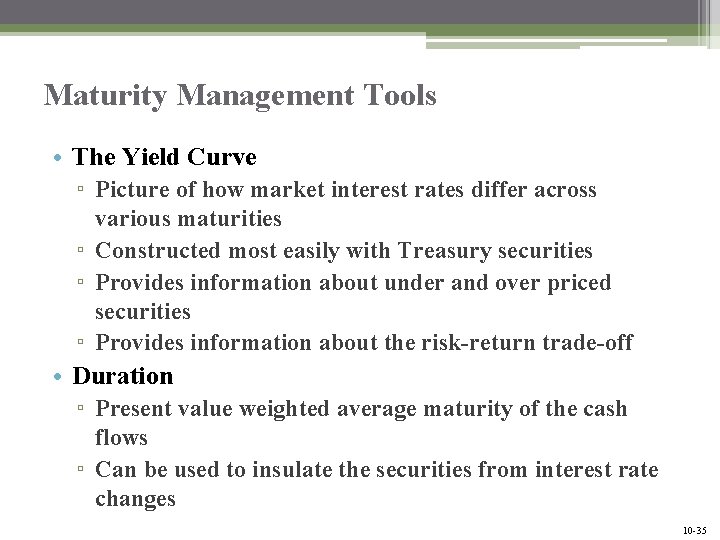 Maturity Management Tools

• The Yield Curve
▫ Picture of how market interest rates differ across various maturities
▫ Constructed most easily with Treasury securities
▫ Provides information about under and over priced securities
▫ Provides information about the risk-return trade-off
• Duration
▫ Present value weighted average maturity of the cash flows
▫ Can be used to insulate the securities from interest rate changes

10-35